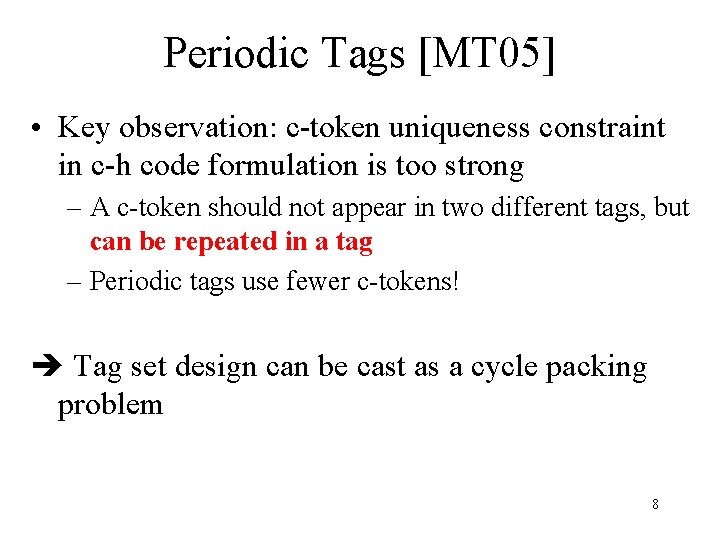 Periodic Tags [MT05]

• Key observation: c-token uniqueness constraint in c-h code formulation is too strong

– A c-token should not appear in two different tags, but can be repeated in a tag

– Periodic tags use fewer c-tokens!

➔ Tag set design can be cast as a cycle packing problem

8